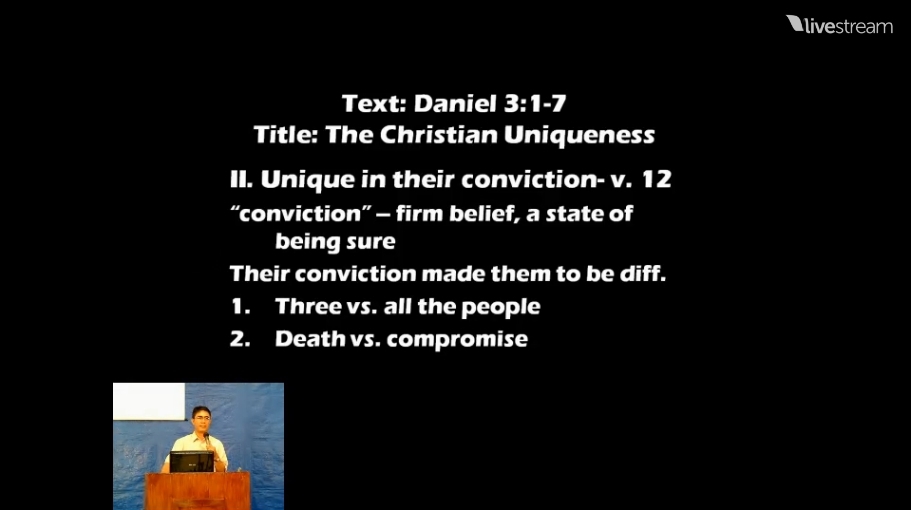 livestream

Text: Daniel 3:1-7
Title: The Christian Uniqueness

II. Unique in their conviction- v. 12

"conviction" – firm belief, a state of being sure

Their conviction made them to be diff.

1. Three vs. all the people
2. Death vs. compromise